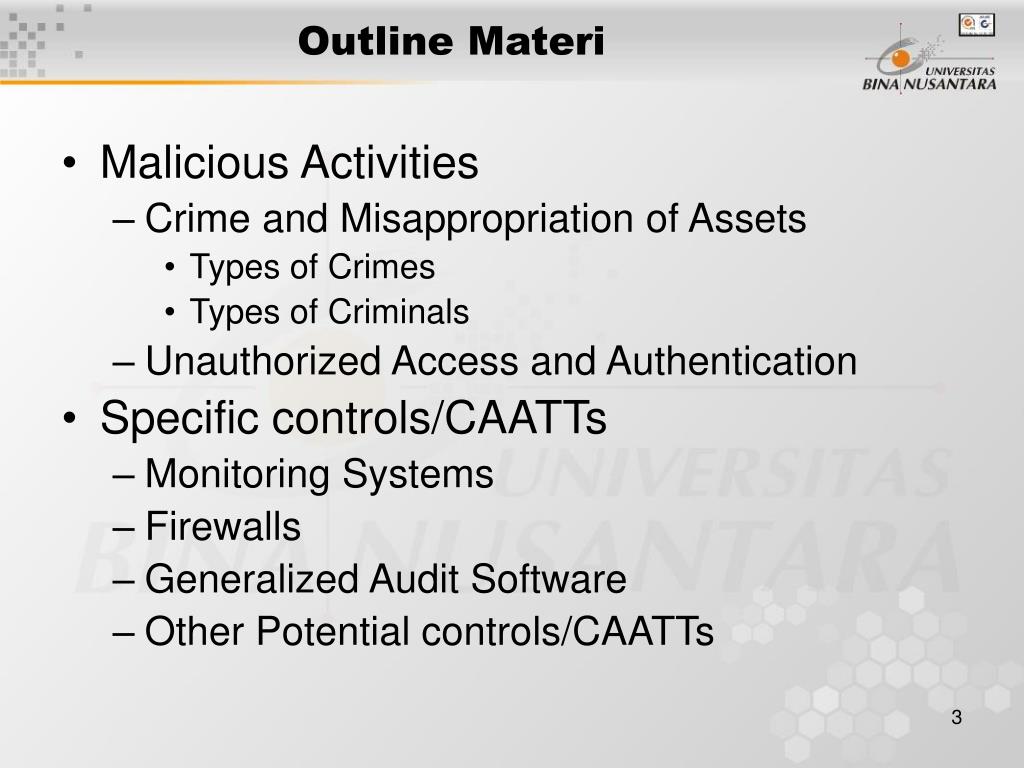 Outline Materi

UNIVERSITAS BINA NUSANTARA

• Malicious Activities
– Crime and Misappropriation of Assets
• Types of Crimes
• Types of Criminals
– Unauthorized Access and Authentication
• Specific controls/CAATTs
– Monitoring Systems
– Firewalls
– Generalized Audit Software
– Other Potential controls/CAATTs

UNIVERSITAS BINA NUSANTARA

3